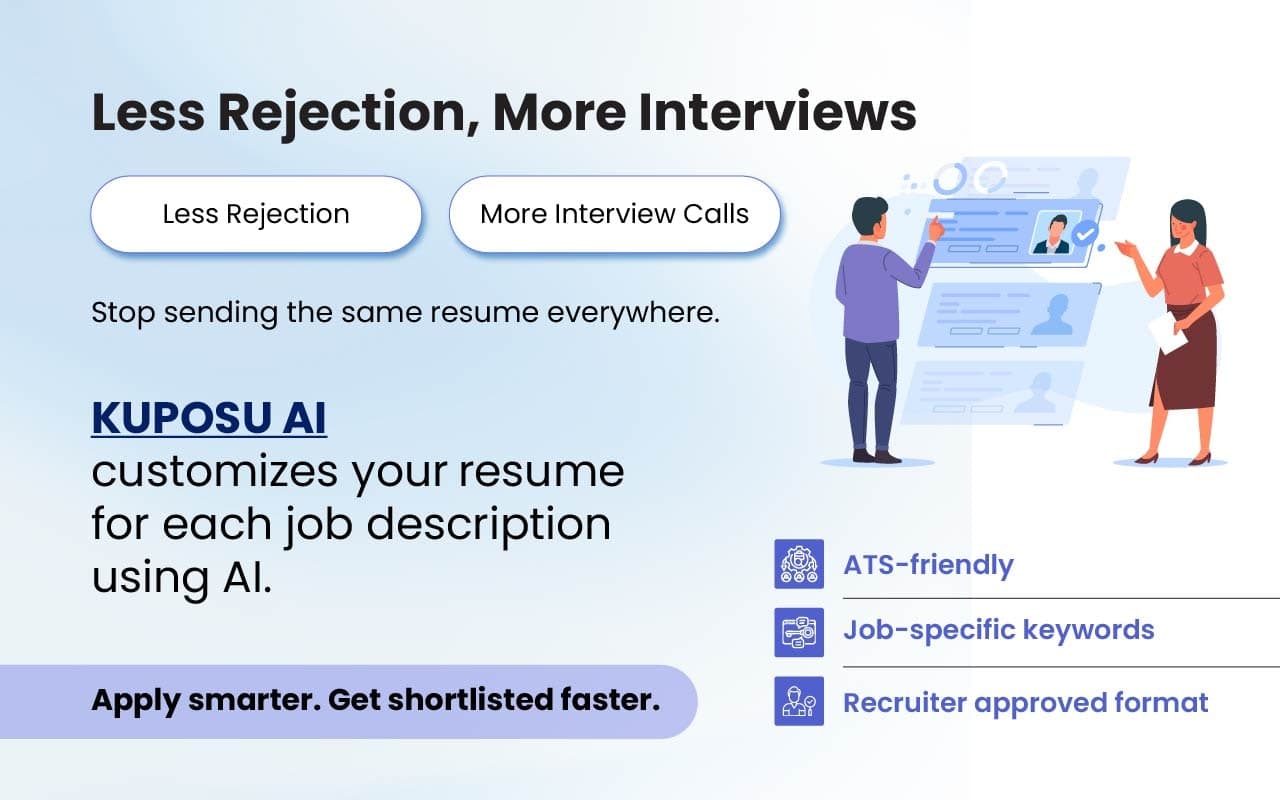 Less Rejection, More Interviews

Less Rejection

More Interview Calls

Stop sending the same resume everywhere.

KUPOSU AI
customizes your resume for each job description using AI.

Apply smarter. Get shortlisted faster.

ATS-friendly

Job-specific keywords

Recruiter approved format